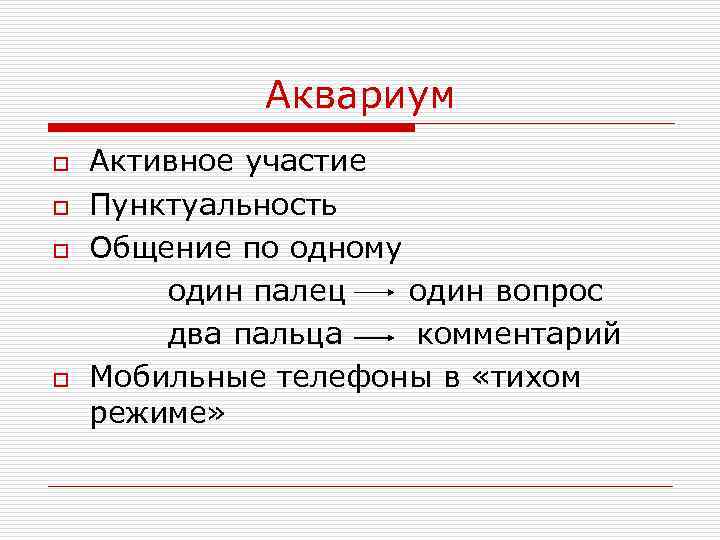 Аквариум

Активное участие

Пунктуальность

Общение по одному

один палец → один вопрос

два пальца → комментарий

Мобильные телефоны в «тихом режиме»